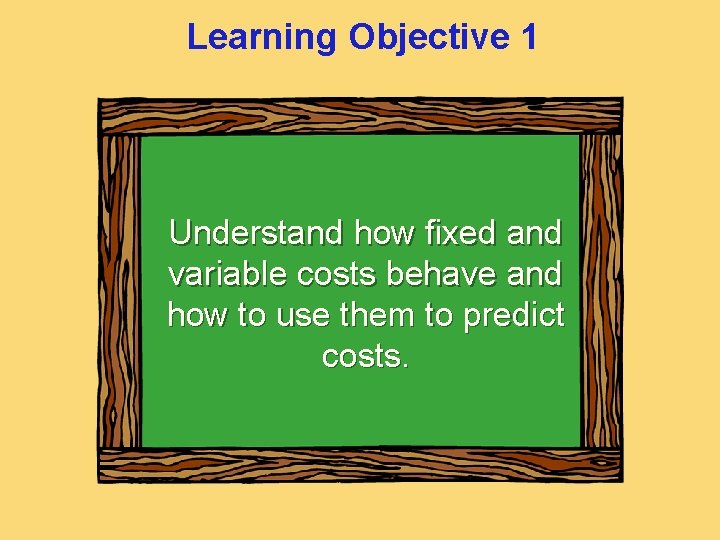 Learning Objective 1

Understand how fixed and variable costs behave and how to use them to predict costs.